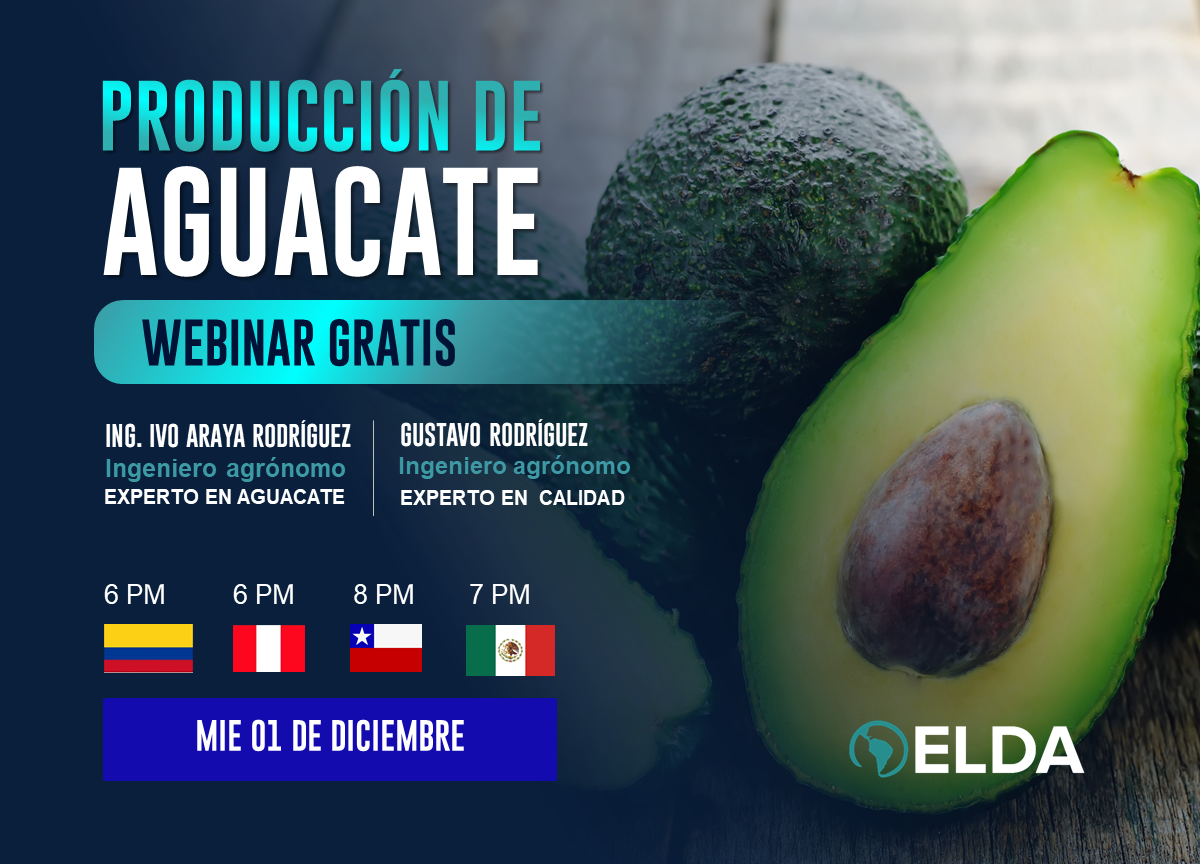 PRODUCCIÓN DE
AGUACATE

WEBINAR GRATIS

ING. IVO ARAYA RODRÍGUEZ
Ingeniero agrónomo
EXPERTO EN AGUACATE

GUSTAVO RODRÍGUEZ
Ingeniero agrónomo
EXPERTO EN CALIDAD

6 PM 6 PM 8 PM 7 PM

MIE 01 DE DICIEMBRE

ELDA